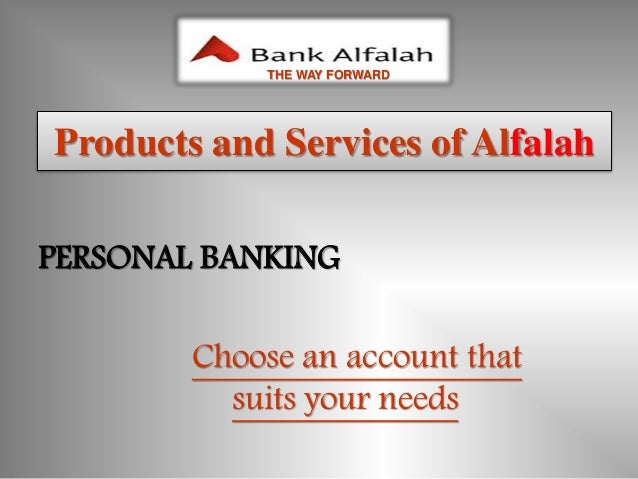 Bank Alfalah
THE WAY FORWARD

Products and Services of Alfalah

PERSONAL BANKING

Choose an account that suits your needs